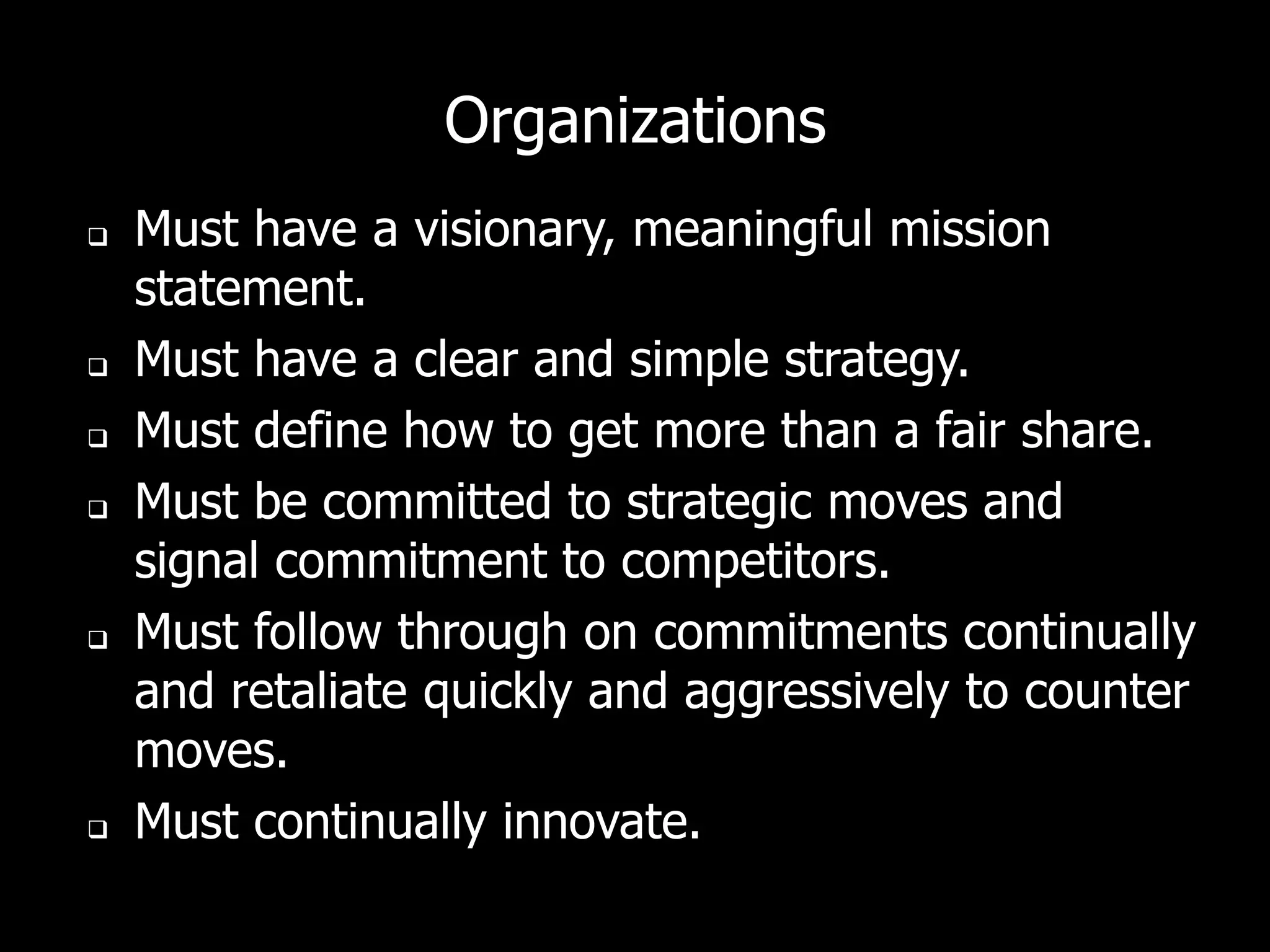 Organizations

❑ Must have a visionary, meaningful mission statement.
❑ Must have a clear and simple strategy.
❑ Must define how to get more than a fair share.
❑ Must be committed to strategic moves and signal commitment to competitors.
❑ Must follow through on commitments continually and retaliate quickly and aggressively to counter moves.
❑ Must continually innovate.